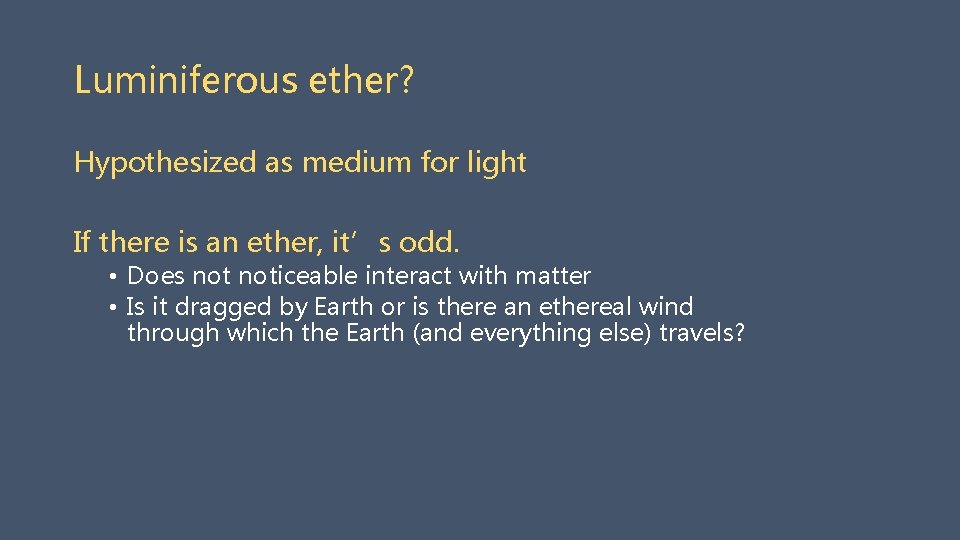 Luminiferous ether?

Hypothesized as medium for light

If there is an ether, it’s odd.

• Does not noticeable interact with matter
• Is it dragged by Earth or is there an ethereal wind through which the Earth (and everything else) travels?